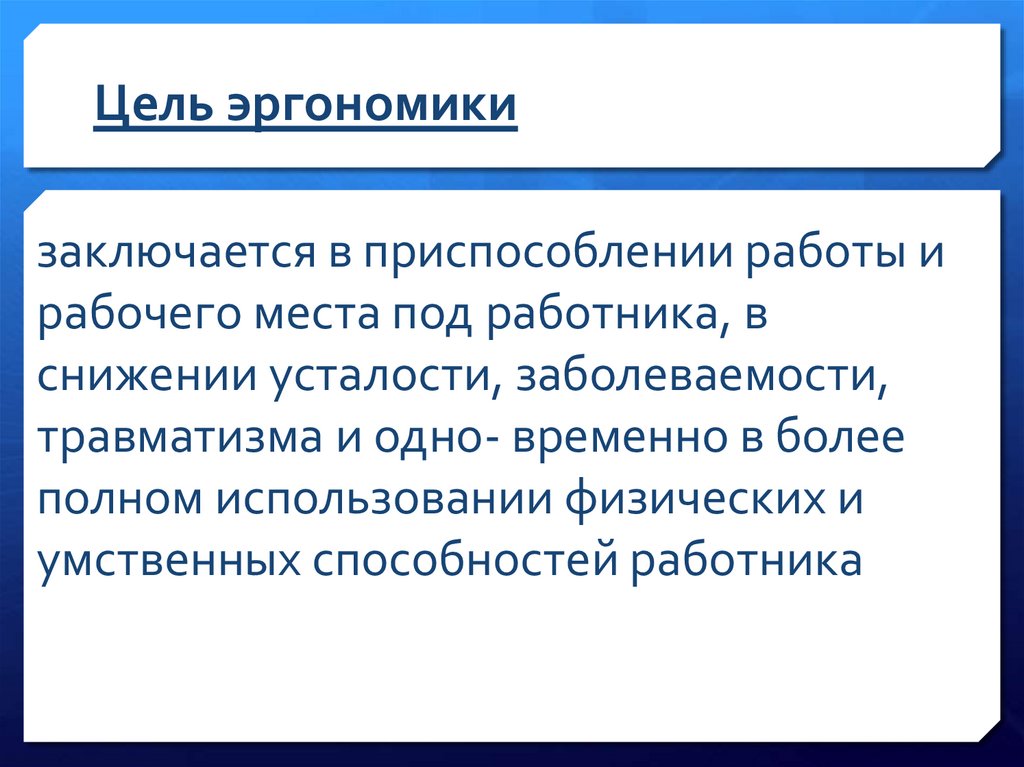 Цель эргономики

заключается в приспособлении работы и рабочего места под работника, в снижении усталости, заболеваемости, травматизма и одно- временно в более полном использовании физических и умственных способностей работника